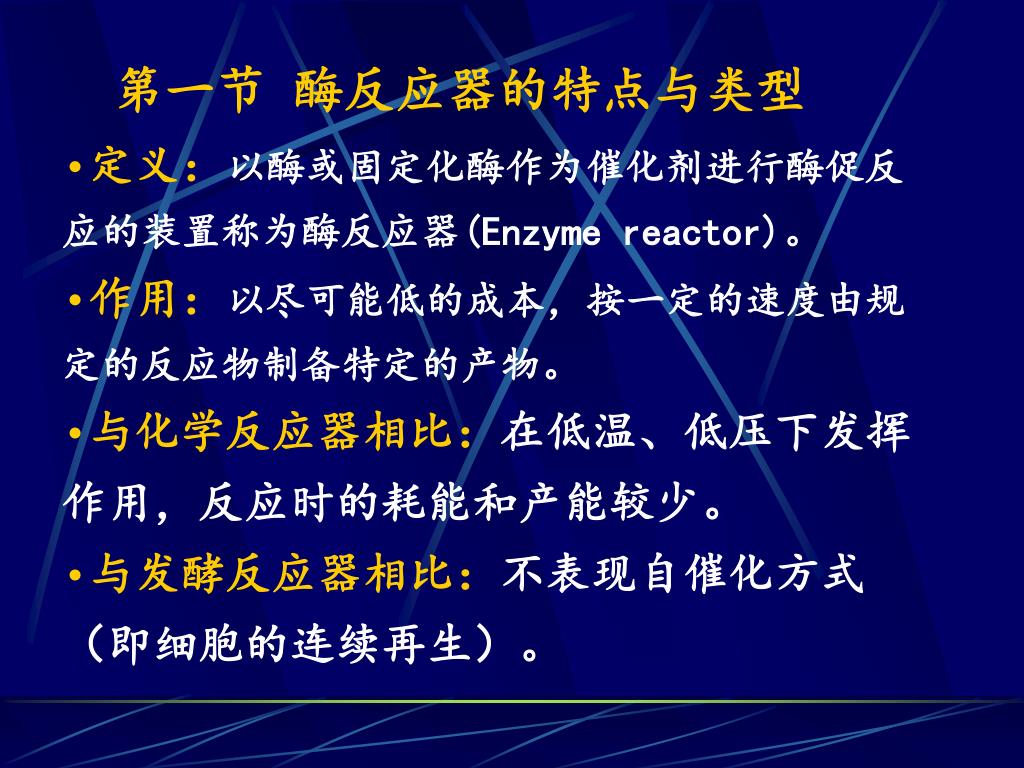 第一节 酶反应器的特点与类型

•定义：以酶或固定化酶作为催化剂进行酶促反应的装置称为酶反应器(Enzyme reactor)。

•作用：以尽可能低的成本，按一定的速度由规定的反应物制备特定的产物。

•与化学反应器相比：在低温、低压下发挥作用，反应时的耗能和产能较少。

•与发酵反应器相比：不表现自催化方式（即细胞的连续再生）。